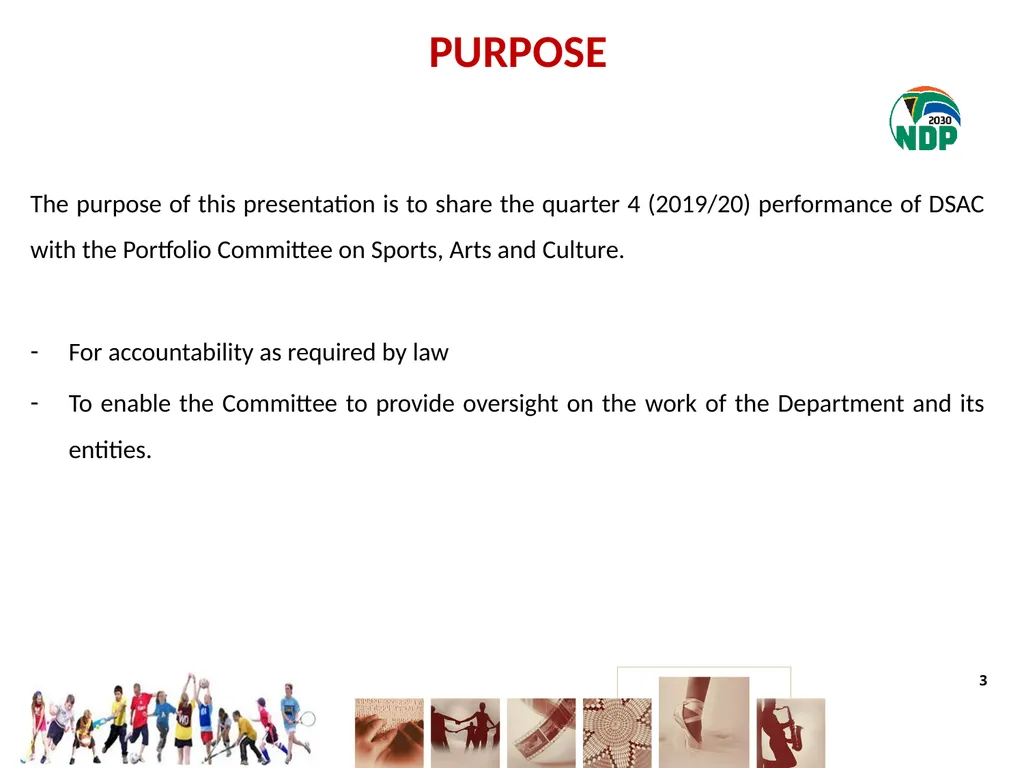 PURPOSE

2030
NDP

The purpose of this presentation is to share the quarter 4 (2019/20) performance of DSAC with the Portfolio Committee on Sports, Arts and Culture.

- For accountability as required by law
- To enable the Committee to provide oversight on the work of the Department and its entities.

3